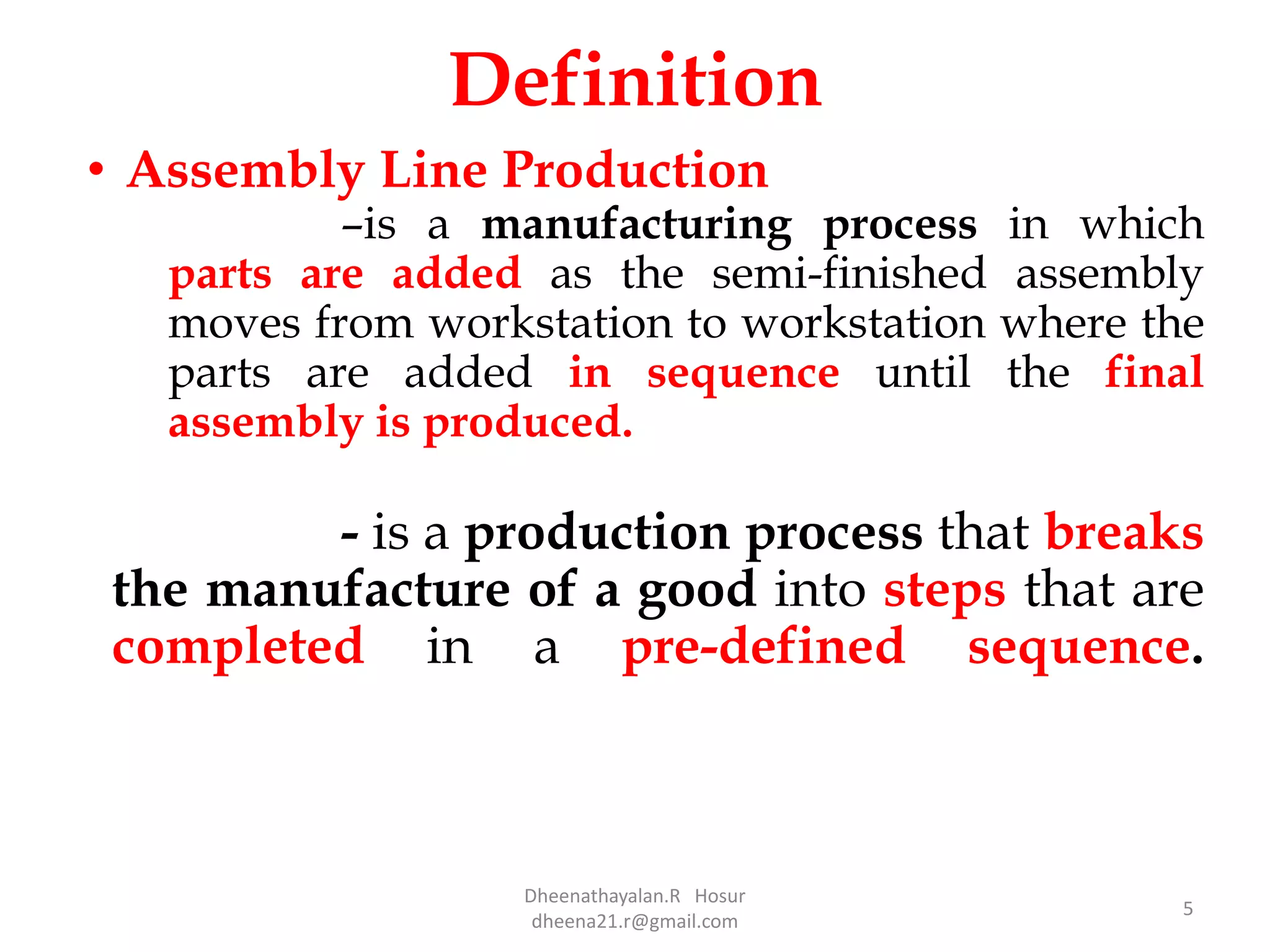 Definition

• Assembly Line Production

–is a manufacturing process in which parts are added as the semi-finished assembly moves from workstation to workstation where the parts are added in sequence until the final assembly is produced.

- is a production process that breaks the manufacture of a good into steps that are completed in a pre-defined sequence.

Dheenathayalan.R Hosur
dheena21.r@gmail.com

5